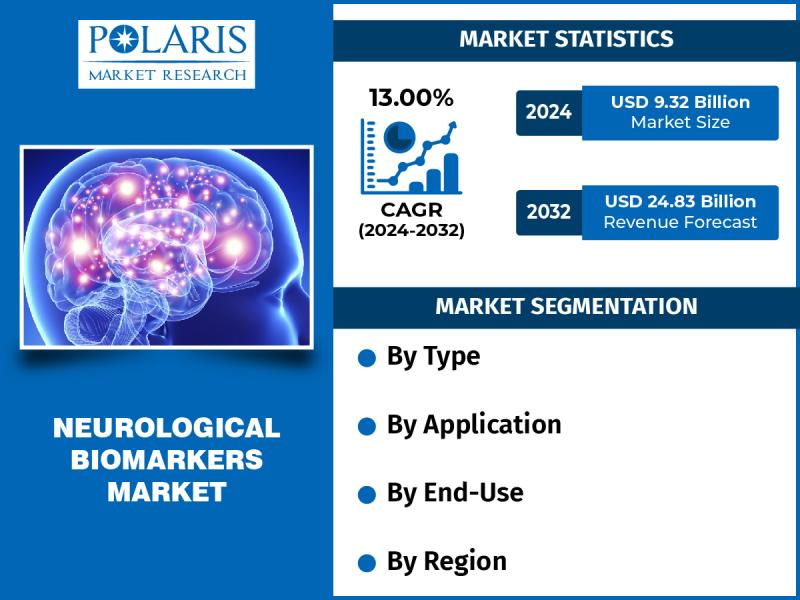 POLARIS
MARKET RESEARCH

NEUROLOGICAL BIOMARKERS MARKET

MARKET STATISTICS

13.00%
CAGR
(2024-2032)

2024
USD 9.32 Billion
Market Size

2032
USD 24.83 Billion
Revenue Forecast

MARKET SEGMENTATION

By Type

By Application

By End-Use

By Region